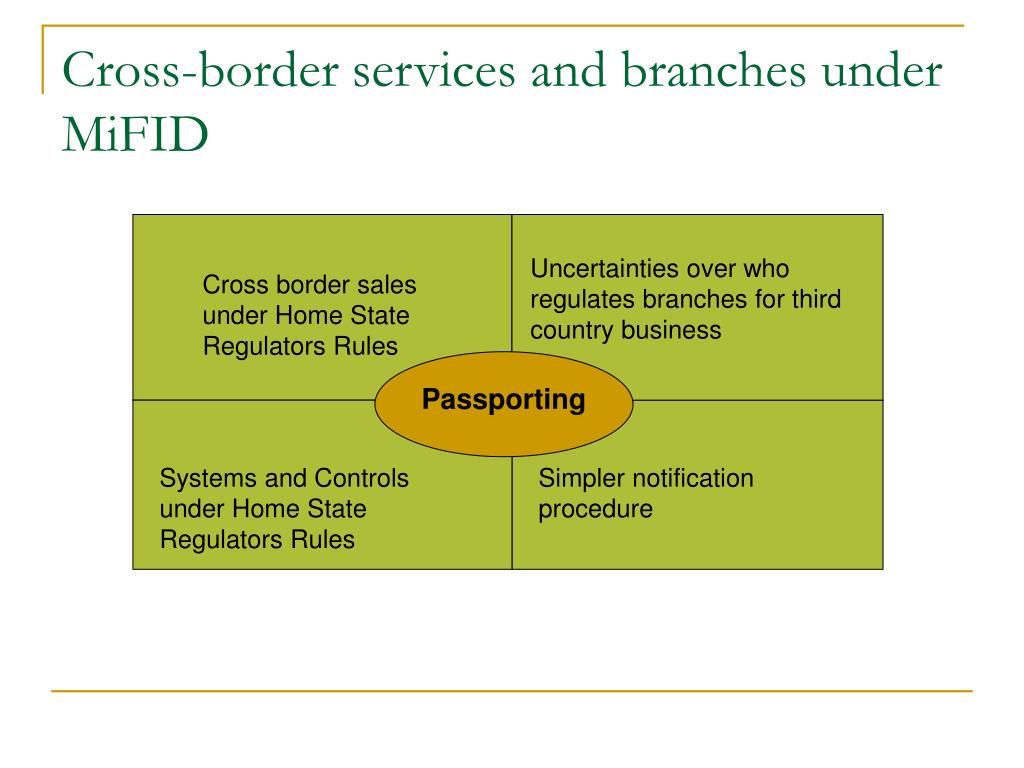 Cross-border services and branches under MiFID

Cross border sales under Home State Regulators Rules

Uncertainties over who regulates branches for third country business

Passporting

Systems and Controls under Home State Regulators Rules

Simpler notification procedure